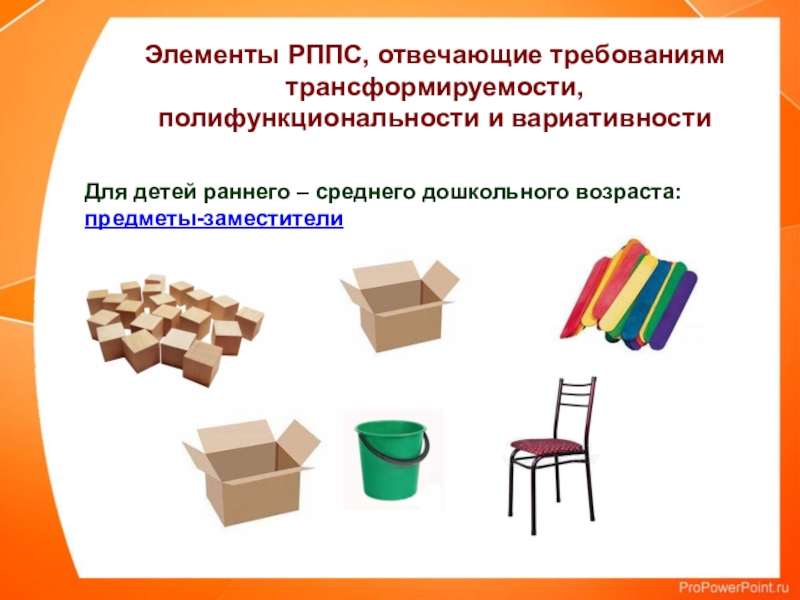 Элементы РППС, отвечающие требованиям трансформируемости, полифункциональности и вариативности

Для детей раннего – среднего дошкольного возраста: предметы-заместители

ProPowerPoint.ru